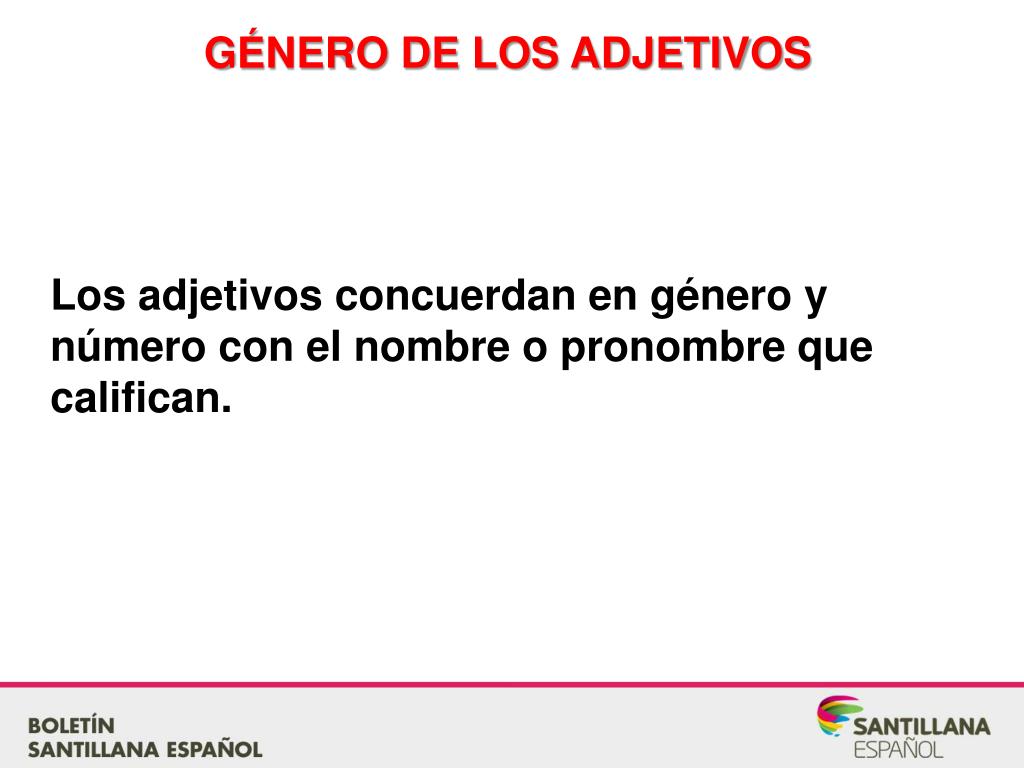 GÉNERO DE LOS ADJETIVOS

Los adjetivos concuerdan en género y número con el nombre o pronombre que califican.

BOLETÍN
SANTILLANA ESPAÑOL

SANTILLANA
ESPAÑOL